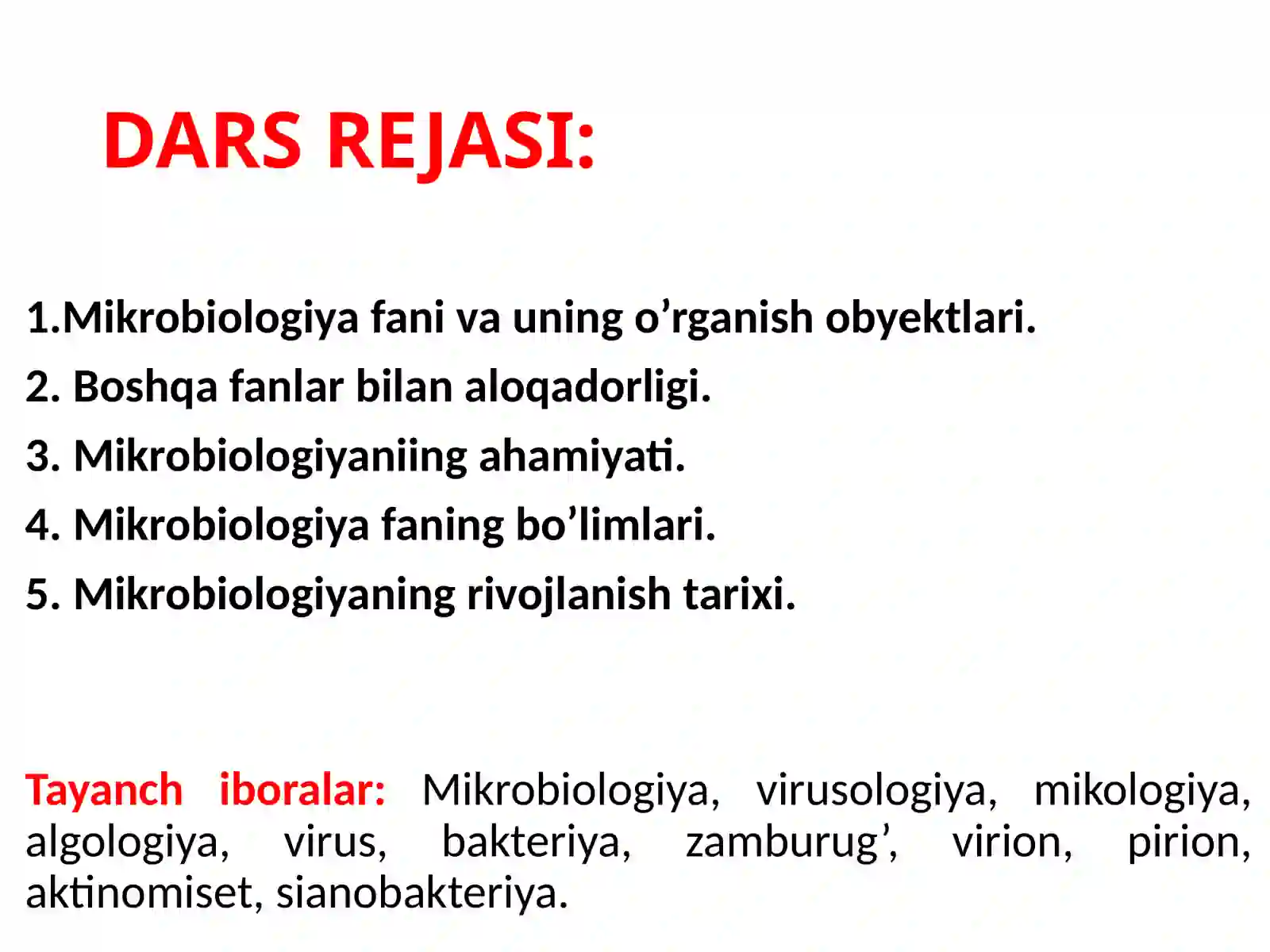 DARS REJASI:

1.Mikrobiologiya fani va uning o’rganish obyektlari.
2. Boshqa fanlar bilan aloqadorligi.
3. Mikrobiologiyaniing ahamiyati.
4. Mikrobiologiya faning bo’limlari.
5. Mikrobiologiyaning rivojlanish tarixi.

Tayanch iboralar: Mikrobiologiya, virusologiya, mikologiya, algologiya, virus, bakteriya, zamburug’, virion, pirion, aktinomiset, sianobakteriya.